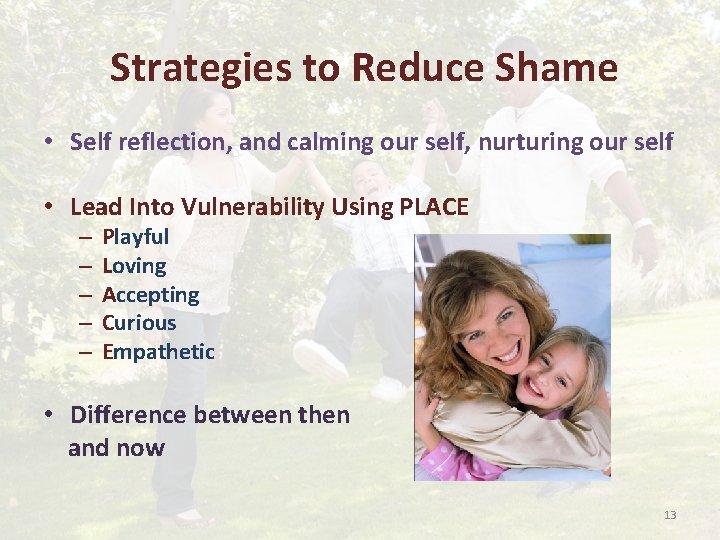 Strategies to Reduce Shame

• Self reflection, and calming our self, nurturing our self

• Lead Into Vulnerability Using PLACE
– Playful
– Loving
– Accepting
– Curious
– Empathetic

• Difference between then and now

13